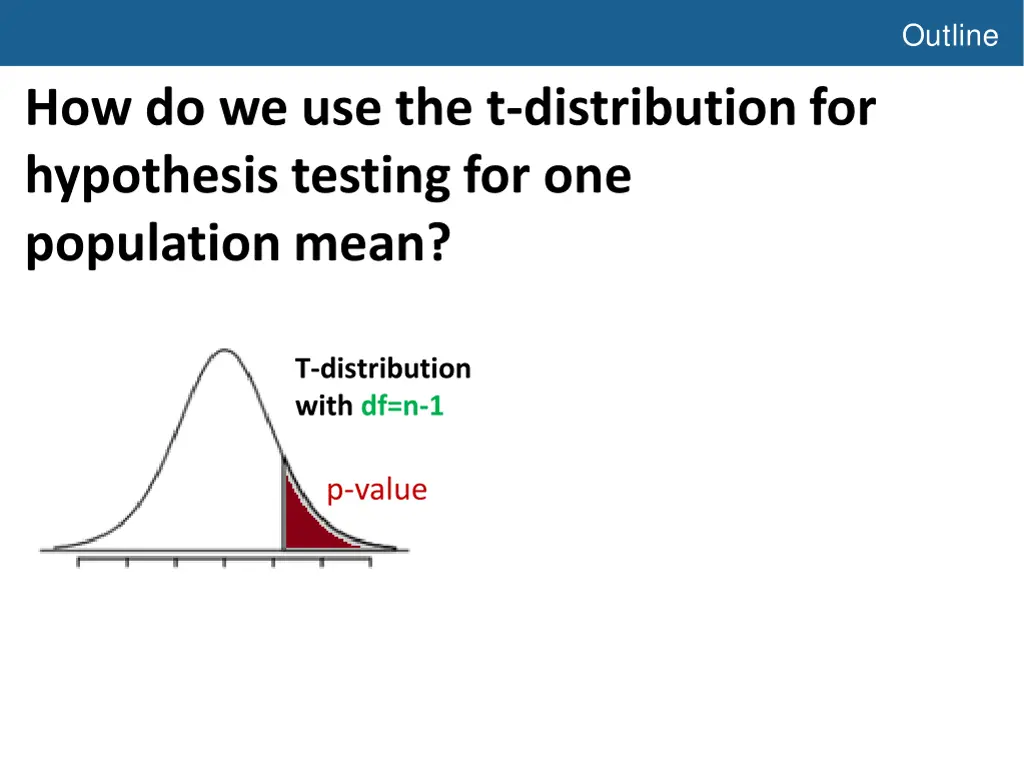 Outline

How do we use the t-distribution for hypothesis testing for one population mean?

T-distribution with df=n-1

p-value